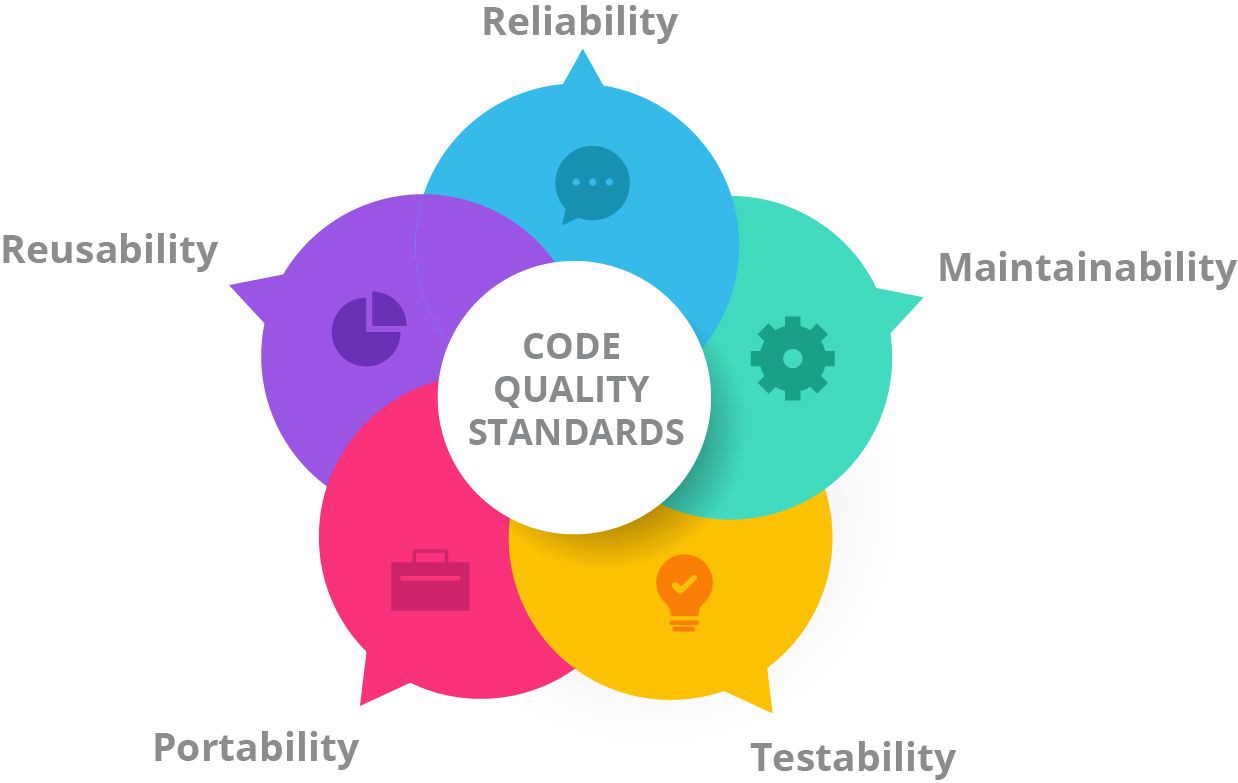 Reliability

Reusability

Maintainability

CODE QUALITY STANDARDS

Portability

Testability